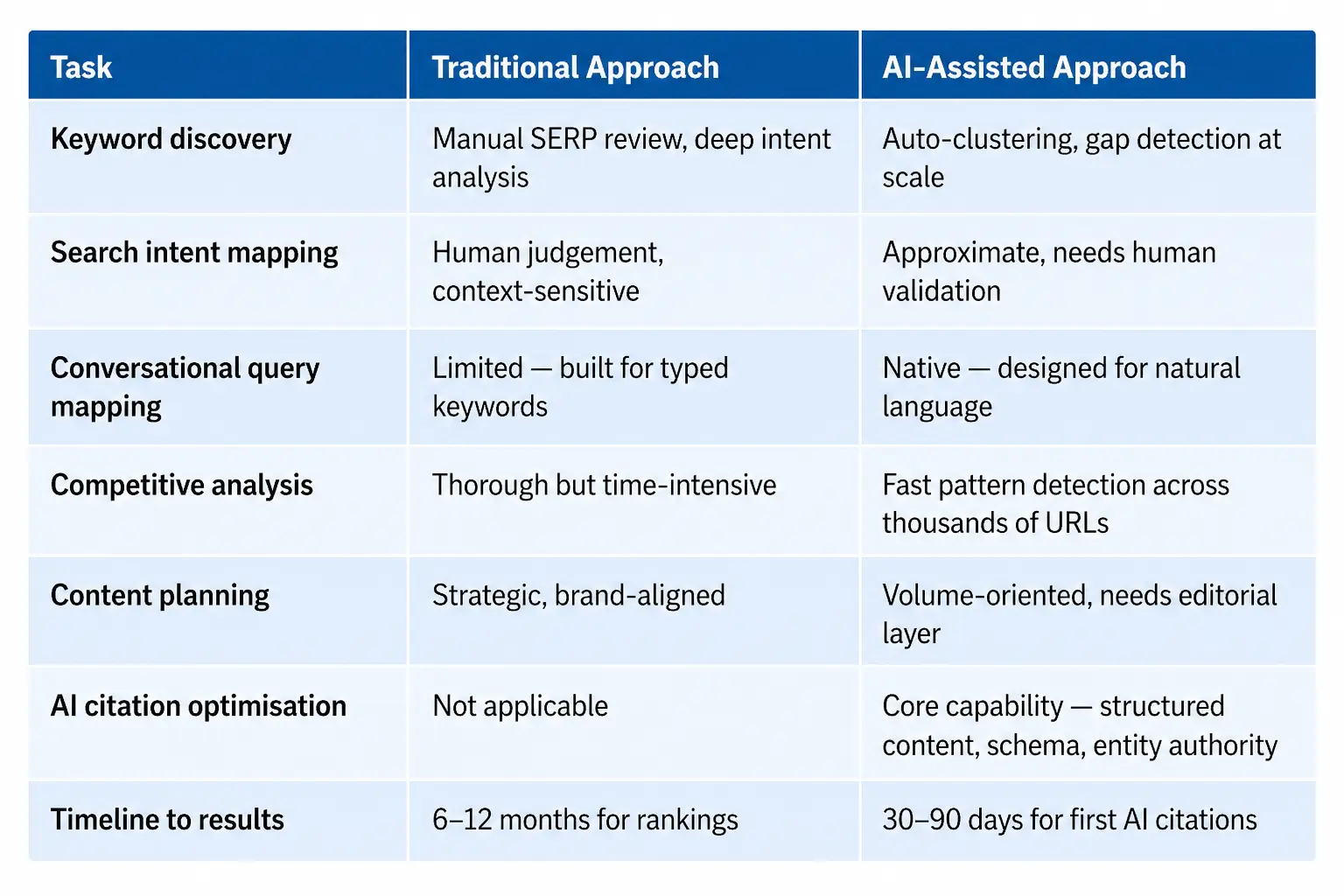 | Task | Traditional Approach | AI-Assisted Approach |
|---|---|---|
| Keyword discovery | Manual SERP review, deep intent analysis | Auto-clustering, gap detection at scale |
| Search intent mapping | Human judgement, context-sensitive | Approximate, needs human validation |
| Conversational query mapping | Limited — built for typed keywords | Native — designed for natural language |
| Competitive analysis | Thorough but time-intensive | Fast pattern detection across thousands of URLs |
| Content planning | Strategic, brand-aligned | Volume-oriented, needs editorial layer |
| AI citation optimisation | Not applicable | Core capability — structured content, schema, entity authority |
| Timeline to results | 6–12 months for rankings | 30–90 days for first AI citations |